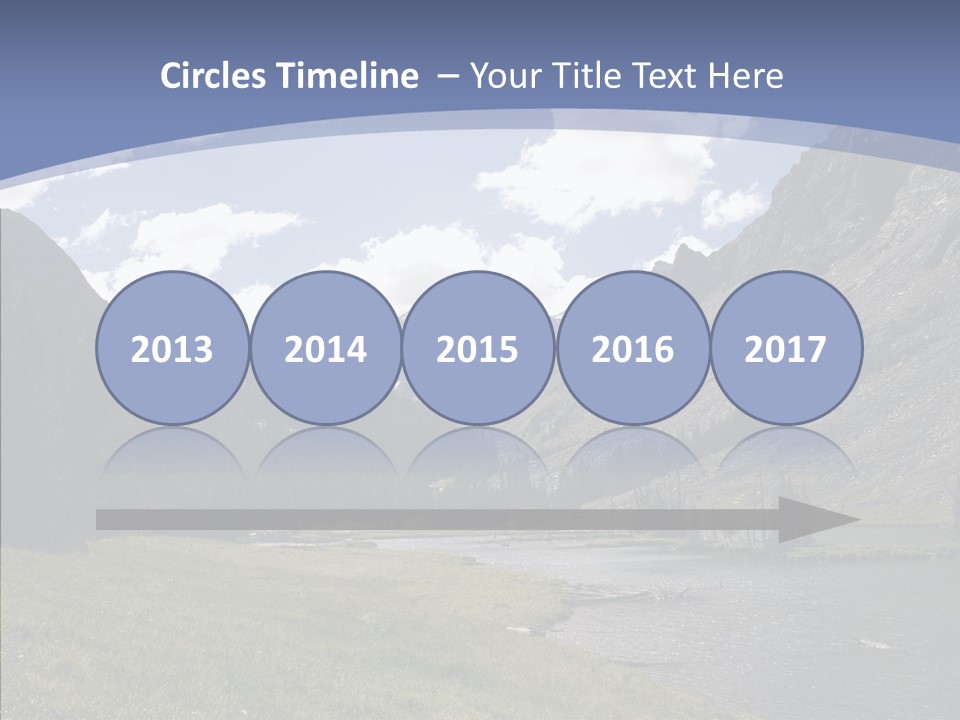 Circles Timeline – Your Title Text Here

2013 2014 2015 2016 2017